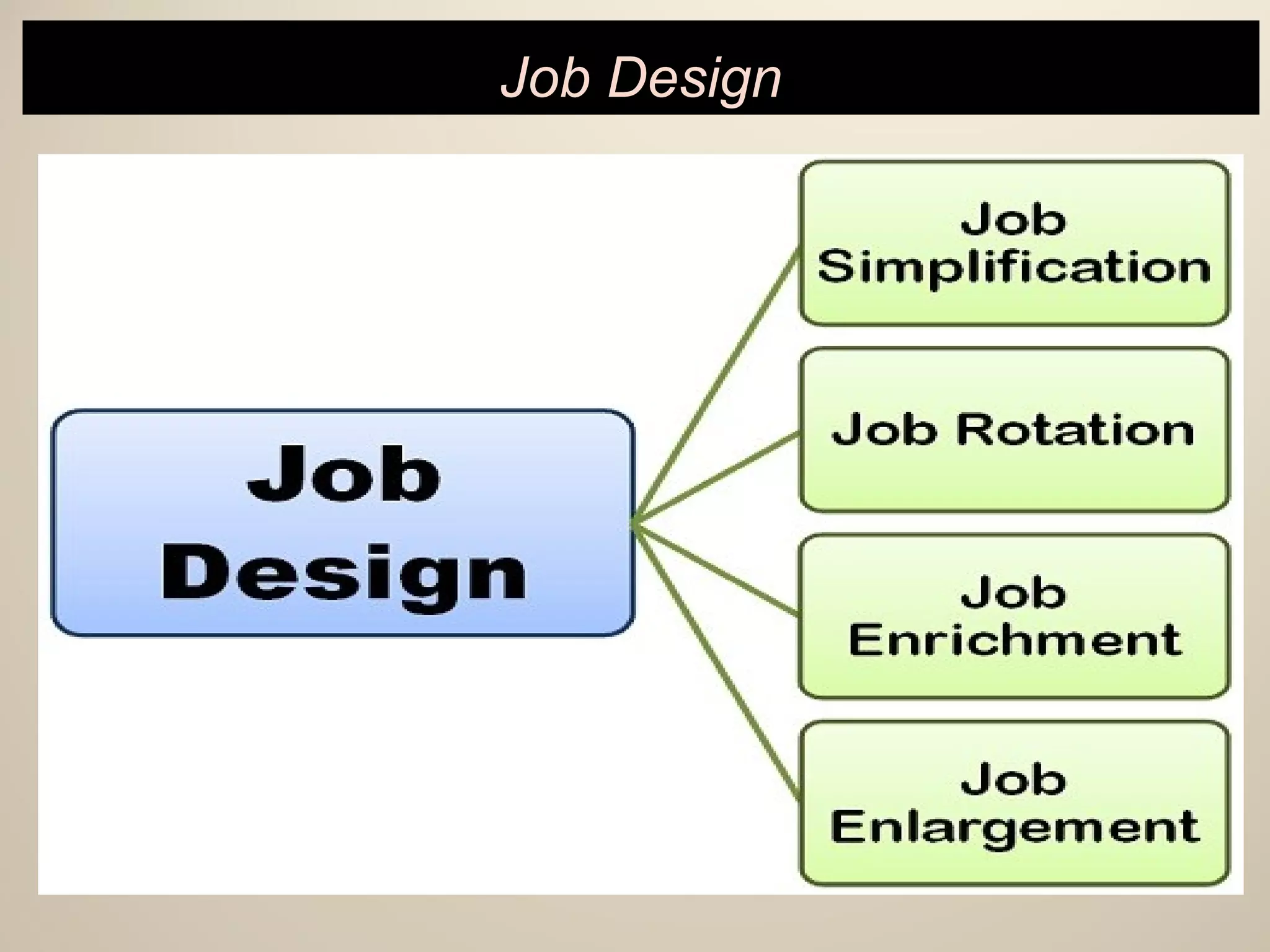 Job Design

Job Design

Job Simplification

Job Rotation

Job Enrichment

Job Enlargement